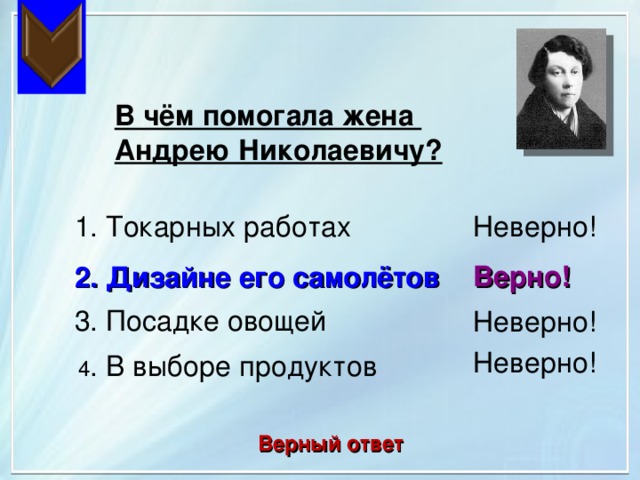 В чём помогала жена Андрею Николаевичу?

1. Токарных работах

Неверно!

2. Дизайне его самолётов

Верно!

3. Посадке овощей

Неверно!

4. В выборе продуктов

Неверно!

Верный ответ